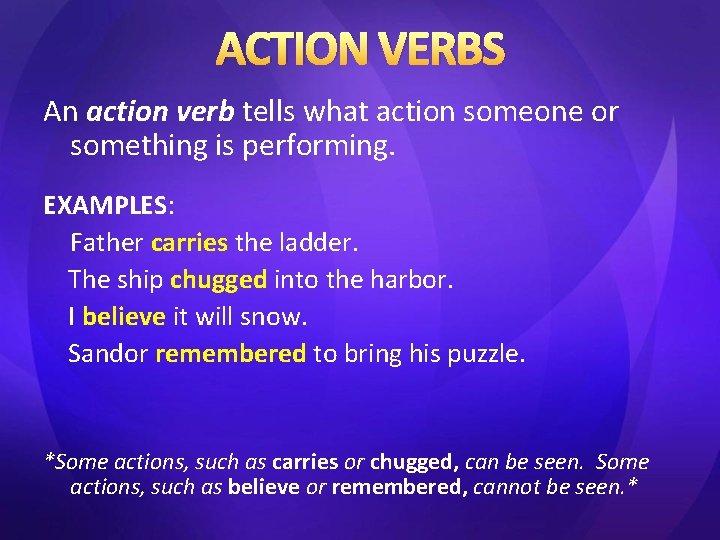 ACTION VERBS

An action verb tells what action someone or something is performing.

EXAMPLES:

Father carries the ladder.

The ship chugged into the harbor.

I believe it will snow.

Sandor remembered to bring his puzzle.

*Some actions, such as carries or chugged, can be seen. Some actions, such as believe or remembered, cannot be seen.*